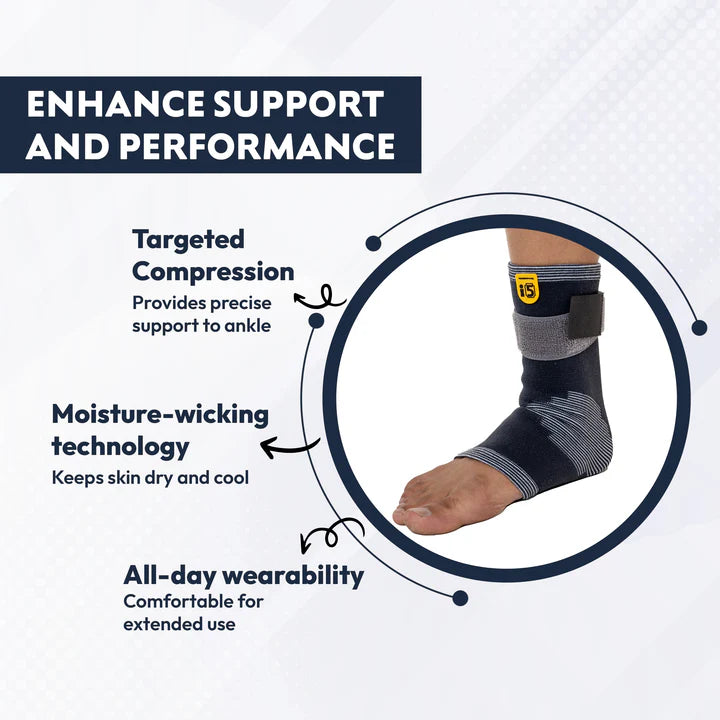 ENHANCE SUPPORT AND PERFORMANCE

Targeted Compression
Provides precise support to ankle

Moisture-wicking technology
Keeps skin dry and cool

All-day wearability
Comfortable for extended use

i5